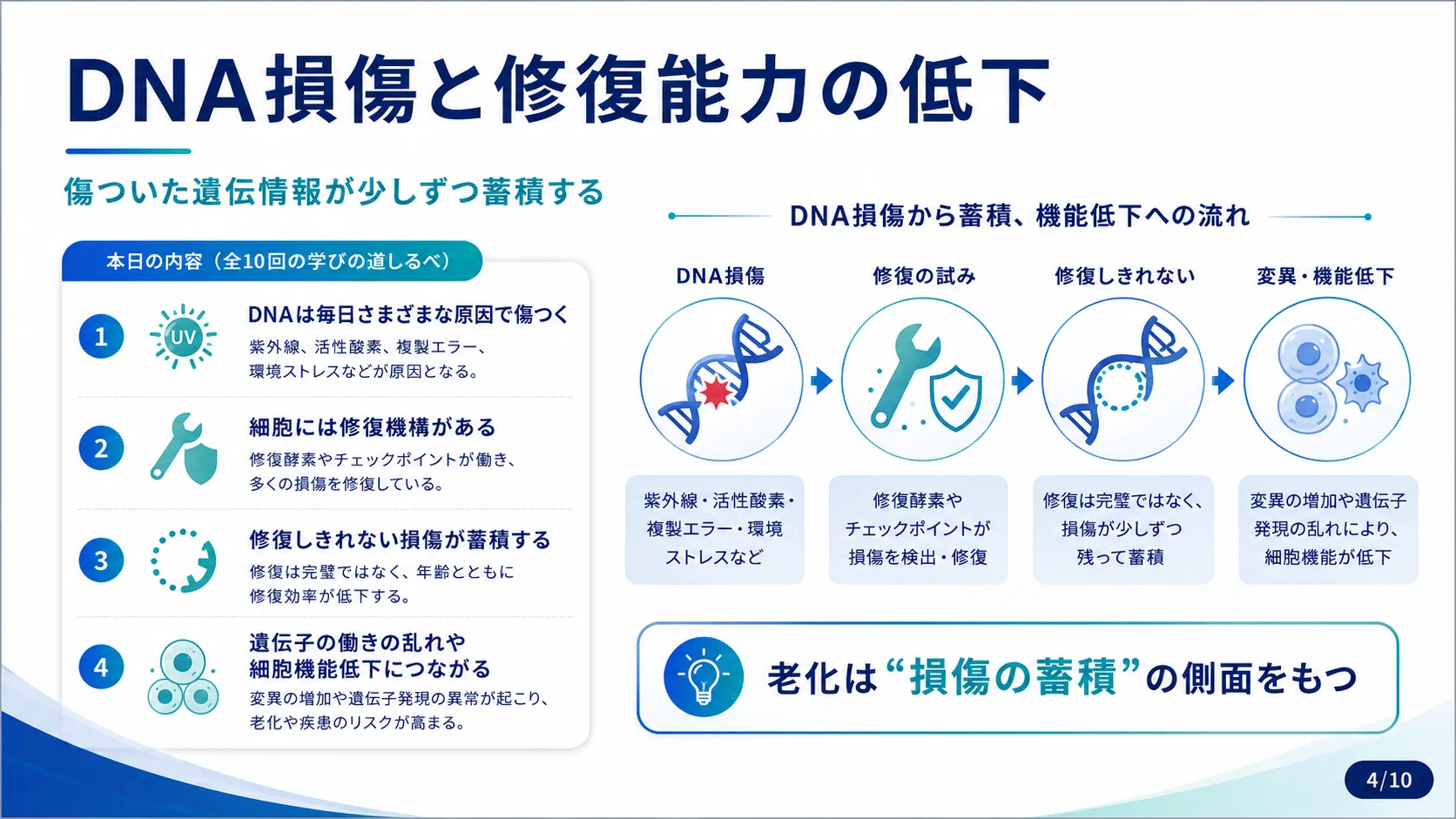 DNA損傷と修復能力の低下

傷ついた遺伝情報が少しずつ蓄積する

本日の内容（全10回の学びの道しるべ）

1
UV
DNAは毎日さまざまな原因で傷つく
紫外線、活性酸素、複製エラー、環境ストレスなどが原因となる。

2
細胞には修復機構がある
修復酵素やチェックポイントが働き、多くの損傷を修復している。

3
修復しきれない損傷が蓄積する
修復は完璧ではなく、年齢とともに修復効率が低下する。

4
遺伝子の働きの乱れや細胞機能低下につながる
変異の増加や遺伝子発現の異常が起こり、老化や疾患のリスクが高まる。

DNA損傷から蓄積、機能低下への流れ

DNA損傷
紫外線・活性酸素・複製エラー・環境ストレスなど

修復の試み
修復酵素やチェックポイントが損傷を検出・修復

修復しきれない
修復は完璧ではなく、損傷が少しずつ残って蓄積

変異・機能低下
変異の増加や遺伝子発現の乱れにより、細胞機能が低下

老化は“損傷の蓄積”の側面をもつ

4/10